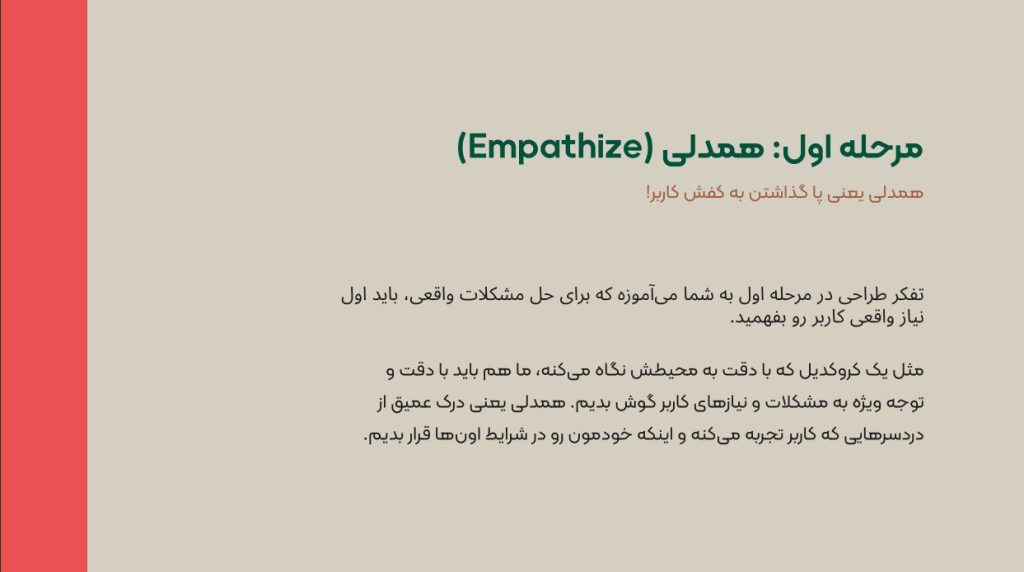 مرحله اول: همدلی (Empathize)

همدلی یعنی پا گذاشتن به کفش کاربر!

تفکر طراحی در مرحله اول به شما می‌آموزه که برای حل مشکلات واقعی، باید اول نیاز واقعی کاربر رو بفهمید.

مثل یک کروکدیل که با دقت به محیطش نگاه می‌کنه، ما هم باید با دقت و توجه ویژه به مشکلات و نیازهای کاربر گوش بدیم. همدلی یعنی درک عمیق از دردسرهایی که کاربر تجربه می‌کنه و اینکه خودمون رو در شرایط اون‌ها قرار بدیم.